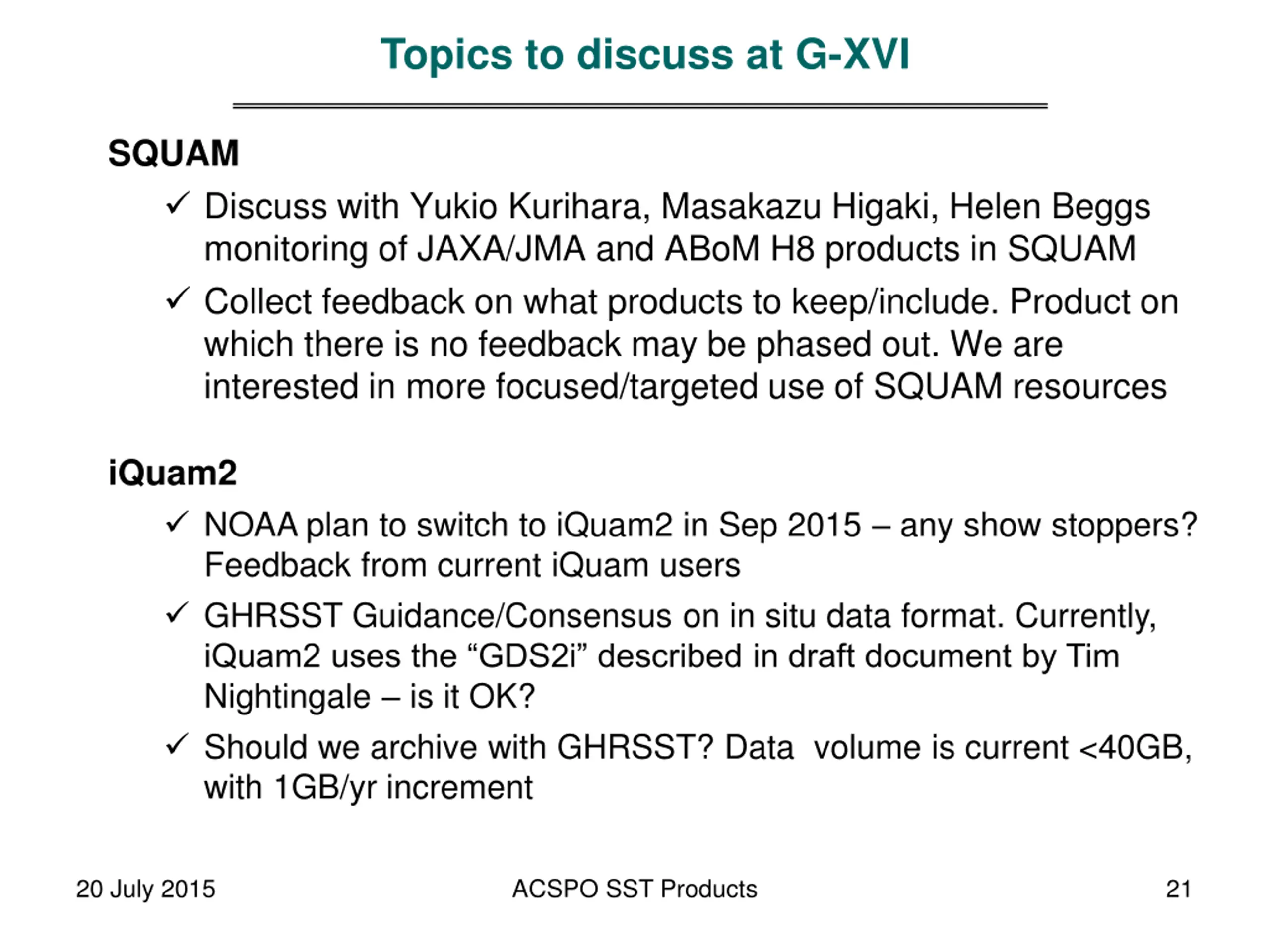 Topics to discuss at G-XVI

SQUAM

✓ Discuss with Yukio Kurihara, Masakazu Higaki, Helen Beggs monitoring of JAXA/JMA and ABoM H8 products in SQUAM

✓ Collect feedback on what products to keep/include. Product on which there is no feedback may be phased out. We are interested in more focused/targeted use of SQUAM resources

iQuam2

✓ NOAA plan to switch to iQuam2 in Sep 2015 – any show stoppers? Feedback from current iQuam users

✓ GHRSST Guidance/Consensus on in situ data format. Currently, iQuam2 uses the “GDS2i” described in draft document by Tim Nightingale – is it OK?

✓ Should we archive with GHRSST? Data volume is current <40GB, with 1GB/yr increment

20 July 2015 ACSPO SST Products 21